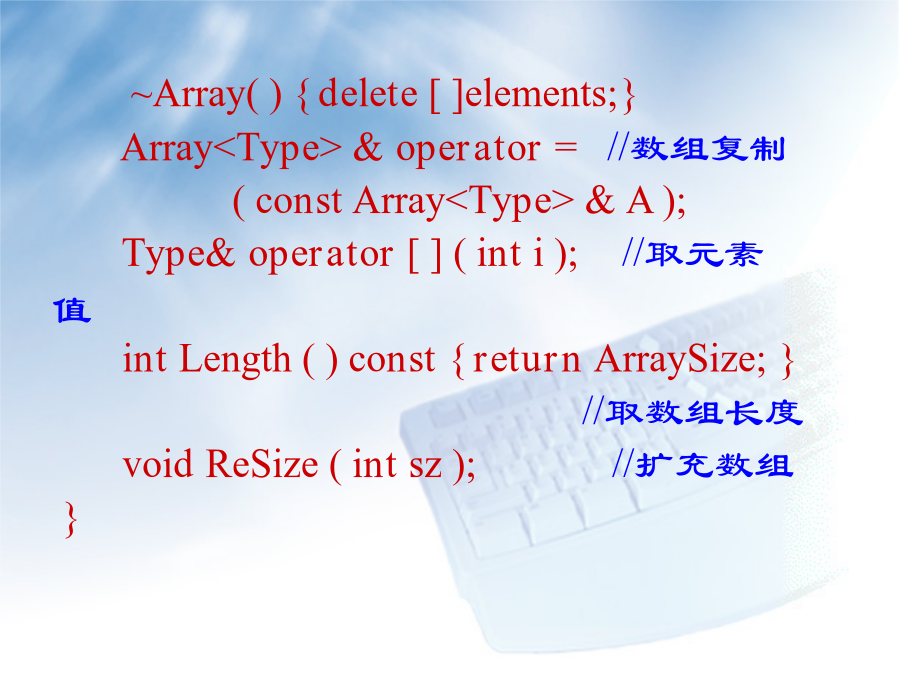 ~Array( ) { delete [ ]elements;}
Array<Type> & operator = //数组复制
( const Array<Type> & A );
Type& operator [ ] ( int i ); //取元素值
int Length ( ) const { return ArraySize; }
//取数组长度
void ReSize ( int sz ); //扩充数组
}